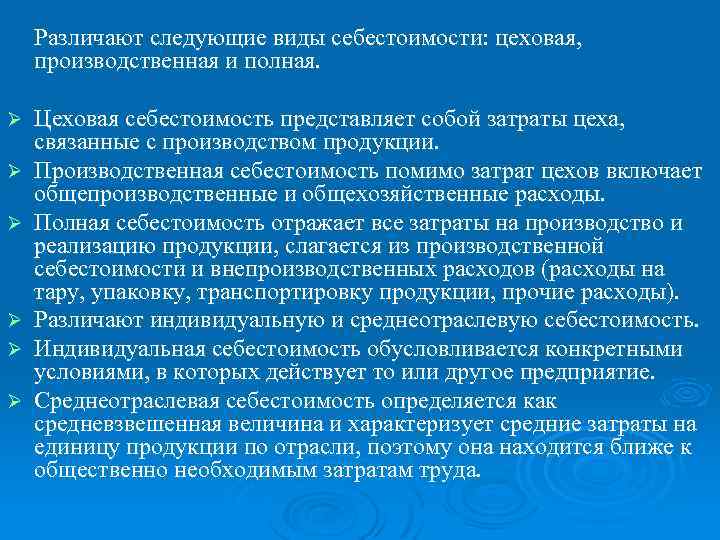 Различают следующие виды себестоимости: цеховая, производственная и полная.

➢ Цеховая себестоимость представляет собой затраты цеха, связанные с производством продукции.
➢ Производственная себестоимость помимо затрат цехов включает общепроизводственные и общехозяйственные расходы.
➢ Полная себестоимость отражает все затраты на производство и реализацию продукции, слагается из производственной себестоимости и внепроизводственных расходов (расходы на тару, упаковку, транспортировку продукции, прочие расходы).
➢ Различают индивидуальную и среднеотраслевую себестоимость.
➢ Индивидуальная себестоимость обусловливается конкретными условиями, в которых действует то или другое предприятие.
➢ Среднеотраслевая себестоимость определяется как средневзвешенная величина и характеризует средние затраты на единицу продукции по отрасли, поэтому она находится ближе к общественно необходимым затратам труда.